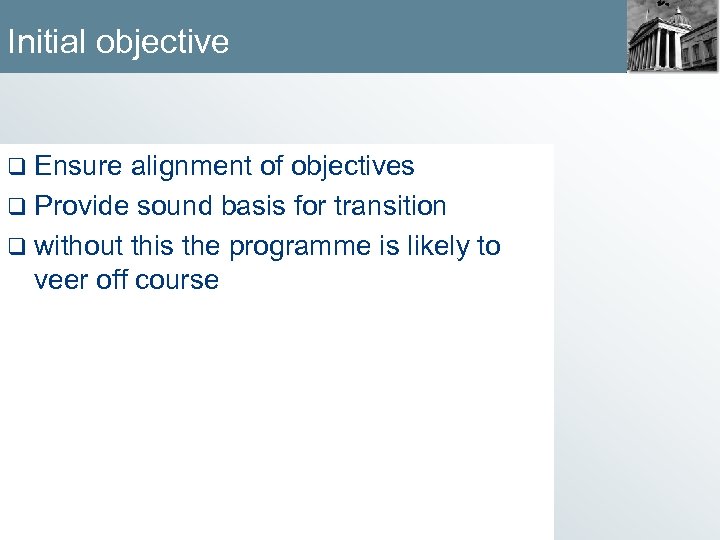 Initial objective

❑ Ensure alignment of objectives

❑ Provide sound basis for transition

❑ without this the programme is likely to veer off course